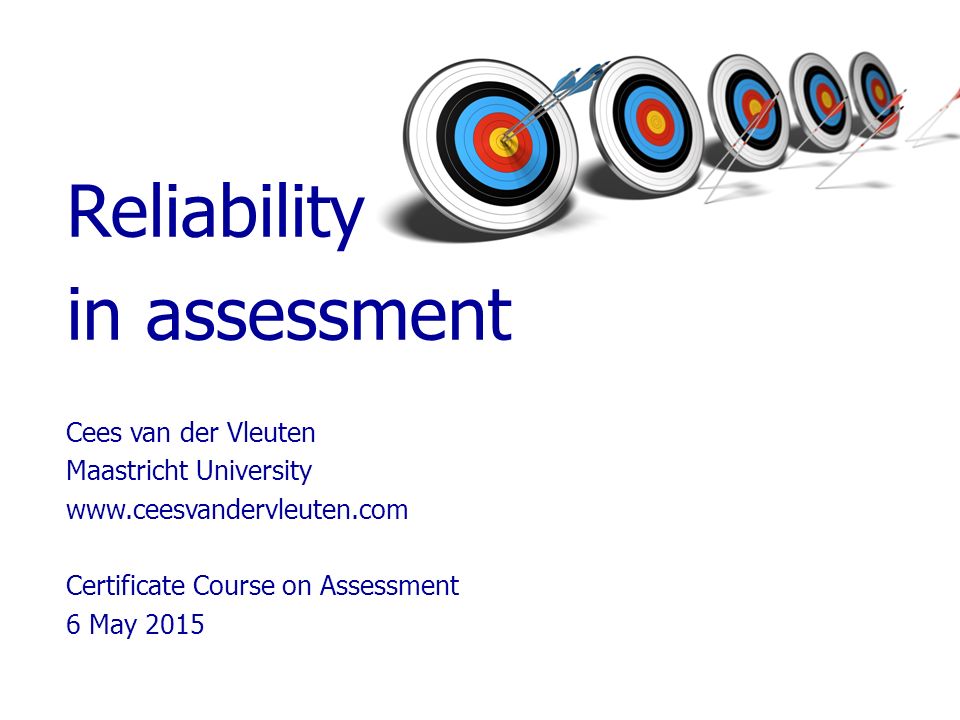 Reliability
in assessment

Cees van der Vleuten
Maastricht University
www.ceesvandervleuten.com

Certificate Course on Assessment
6 May 2015